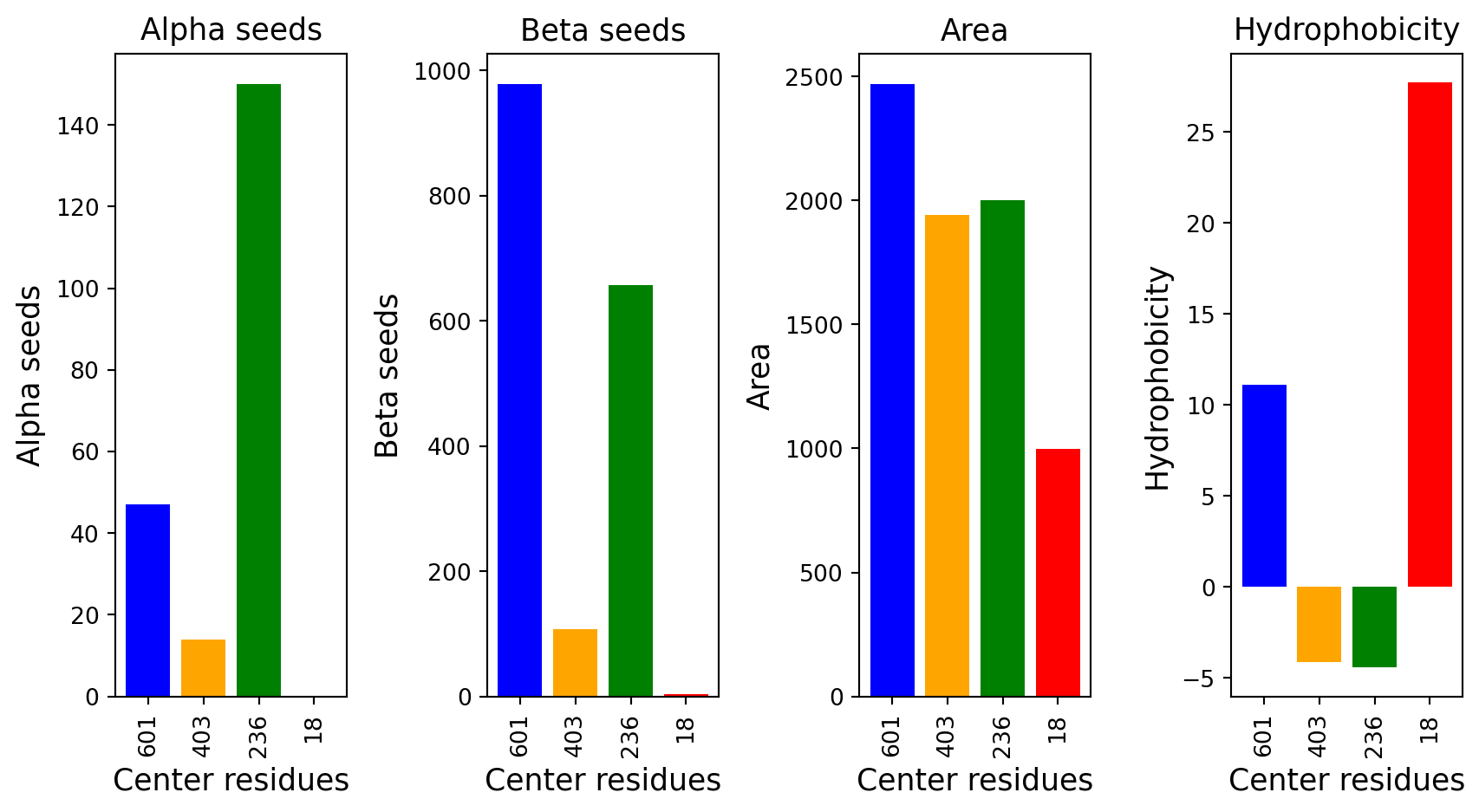 Alpha seeds

Alpha seeds

140
120
100
80
60
40
20
0

601
403
236
18

Center residues

Beta seeds

Beta seeds

1000
800
600
400
200
0

601
403
236
18

Center residues

Area

Area

2500
2000
1500
1000
500
0

601
403
236
18

Center residues

Hydrophobicity

Hydrophobicity

25
20
15
10
5
0
−5

601
403
236
18

Center residues